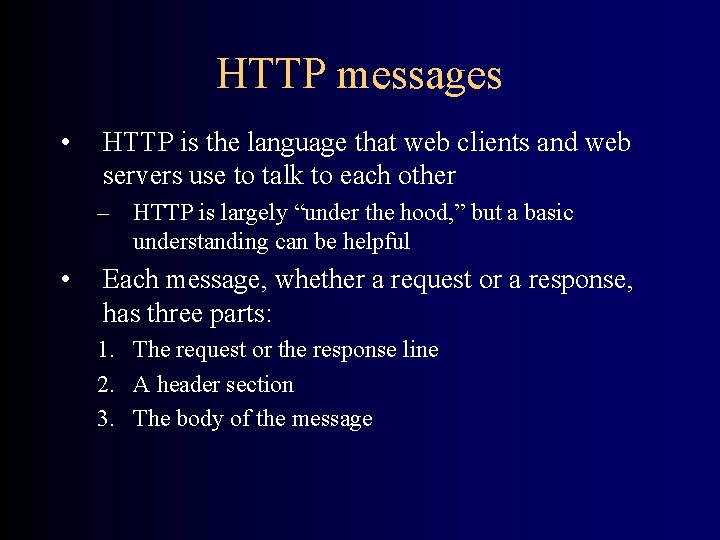 HTTP messages

• HTTP is the language that web clients and web servers use to talk to each other

– HTTP is largely “under the hood,” but a basic understanding can be helpful

• Each message, whether a request or a response, has three parts:

1. The request or the response line
2. A header section
3. The body of the message